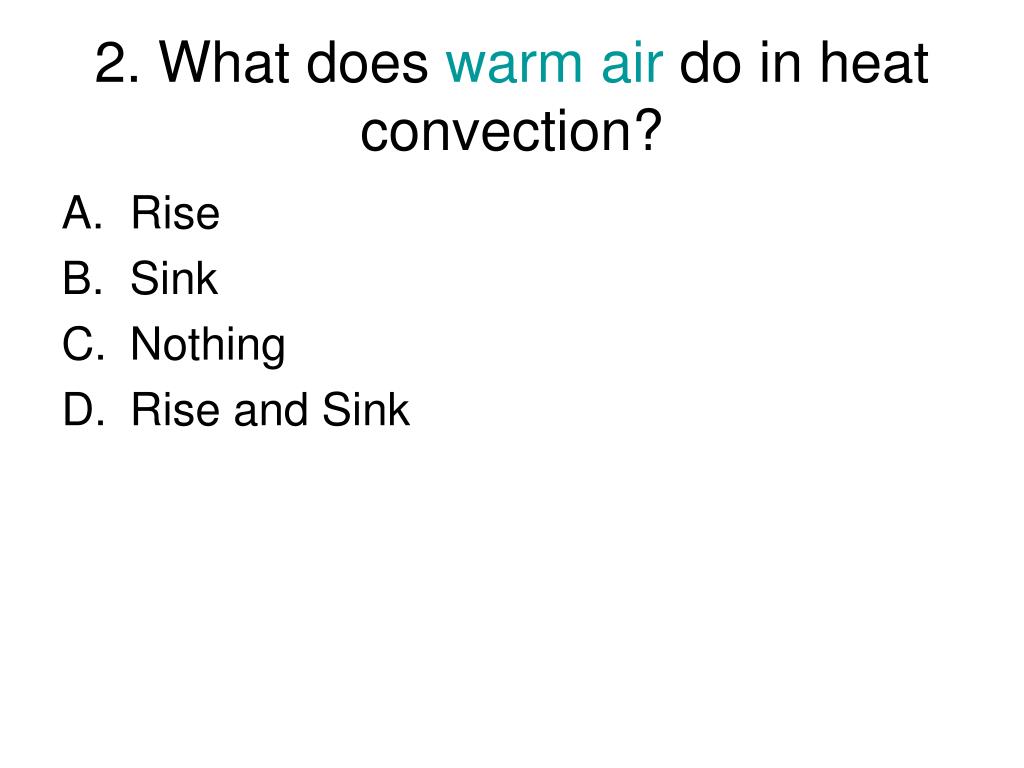 2. What does warm air do in heat convection?

A. Rise
B. Sink
C. Nothing
D. Rise and Sink